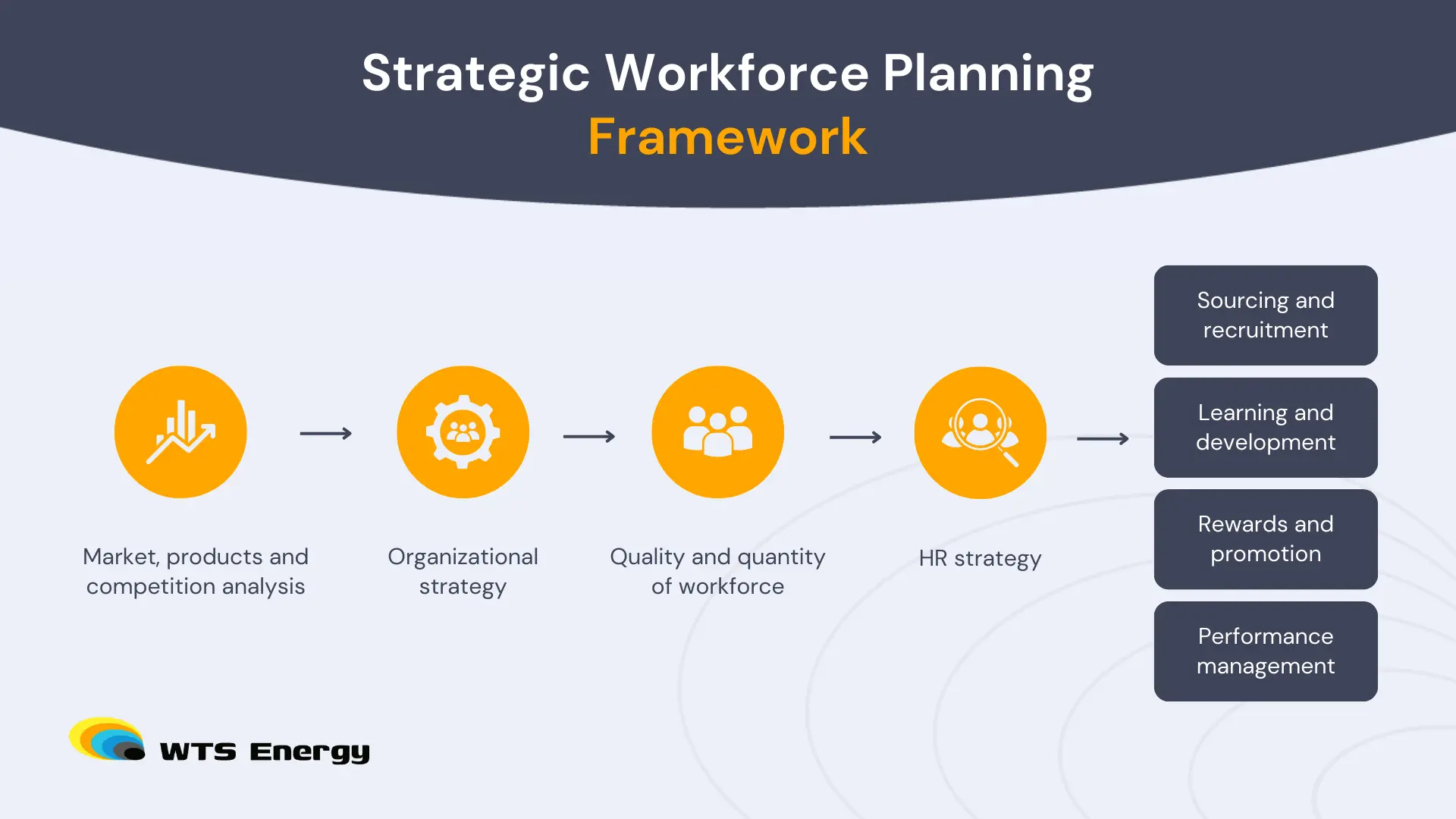 Strategic Workforce Planning
Framework

Market, products and competition analysis

Organizational strategy

Quality and quantity of workforce

HR strategy

Sourcing and recruitment

Learning and development

Rewards and promotion

Performance management

WTS Energy